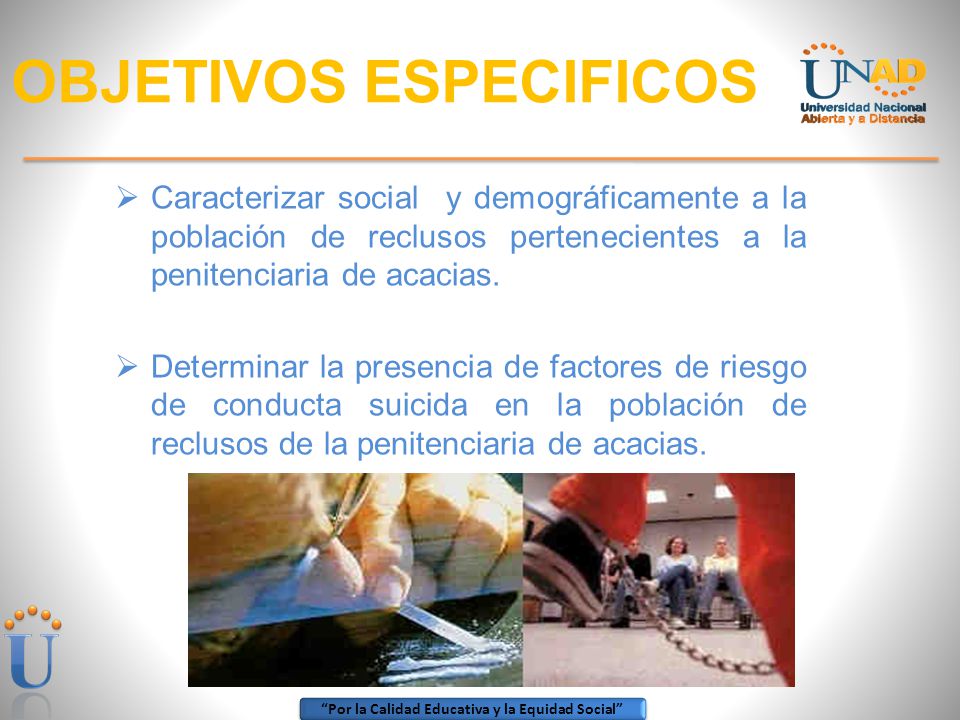 OBJETIVOS ESPECIFICOS

UNAD
Universidad Nacional Abierta y a Distancia

➢ Caracterizar social y demográficamente a la población de reclusos pertenecientes a la penitenciaria de acacias.

➢ Determinar la presencia de factores de riesgo de conducta suicida en la población de reclusos de la penitenciaria de acacias.

U

"Por la Calidad Educativa y la Equidad Social"